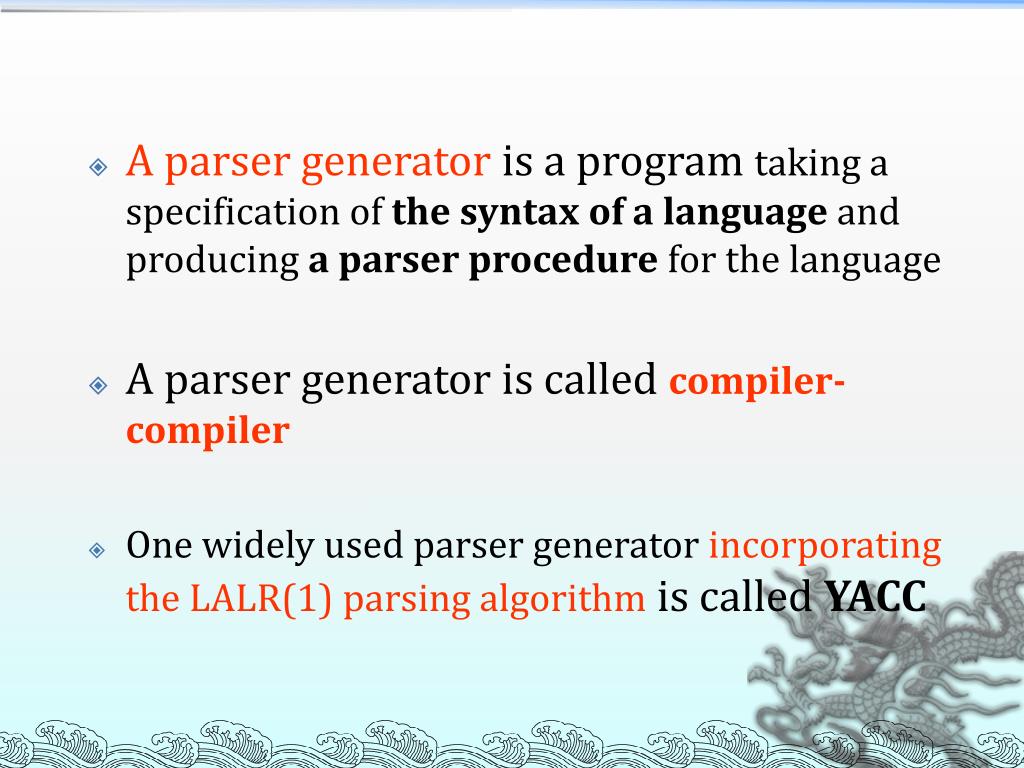 A parser generator is a program taking a specification of the syntax of a language and producing a parser procedure for the language

A parser generator is called compiler-compiler

One widely used parser generator incorporating the LALR(1) parsing algorithm is called YACC